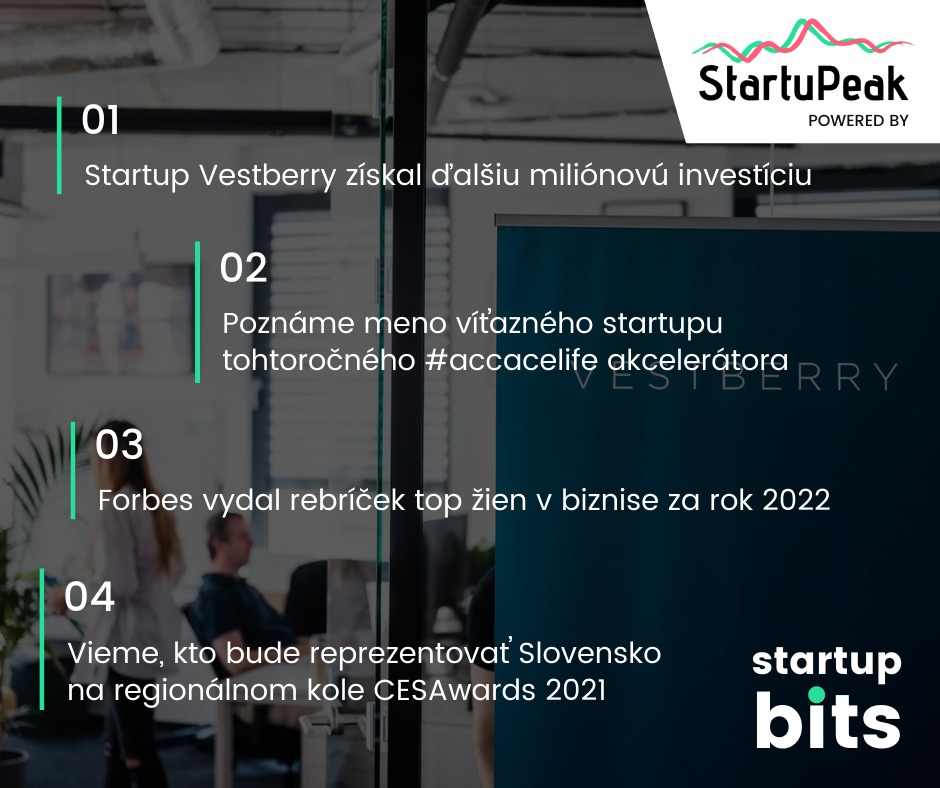 StartuPeak
POWERED BY

01
Startup Vestberry získal ďalšiu miliónovú investíciu

02
Poznáme meno víťazného startupu tohtoročného #accacelife akcelerátora

VESTBERRY

03
Forbes vydal rebríček top žien v biznise za rok 2022

04
Vieme, kto bude reprezentovať Slovensko na regionálnom kole CESAwards 2021

startup bits